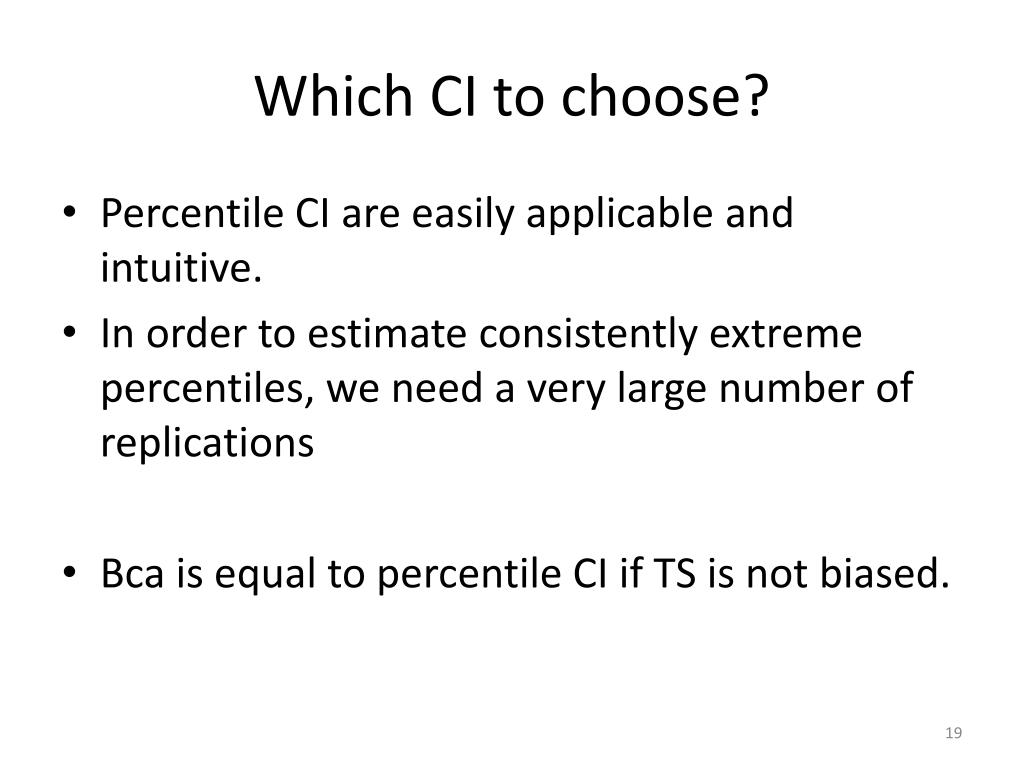 Which CI to choose?

• Percentile CI are easily applicable and intuitive.
• In order to estimate consistently extreme percentiles, we need a very large number of replications

• Bca is equal to percentile CI if TS is not biased.

19